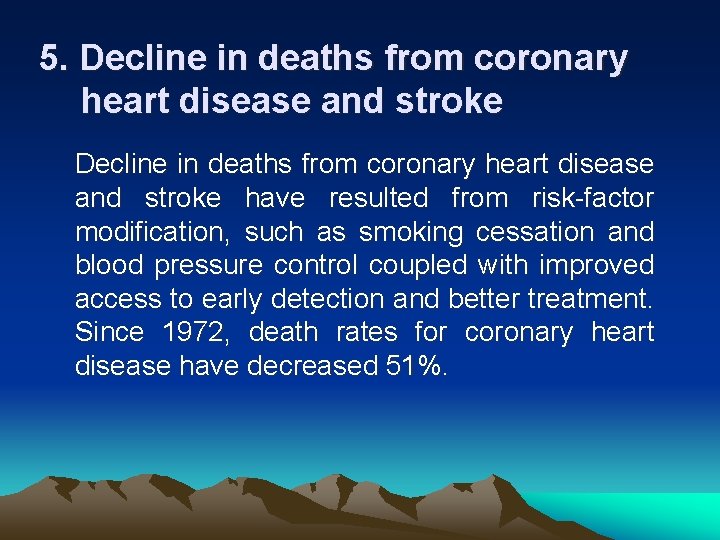 5. Decline in deaths from coronary heart disease and stroke

Decline in deaths from coronary heart disease and stroke have resulted from risk-factor modification, such as smoking cessation and blood pressure control coupled with improved access to early detection and better treatment. Since 1972, death rates for coronary heart disease have decreased 51%.